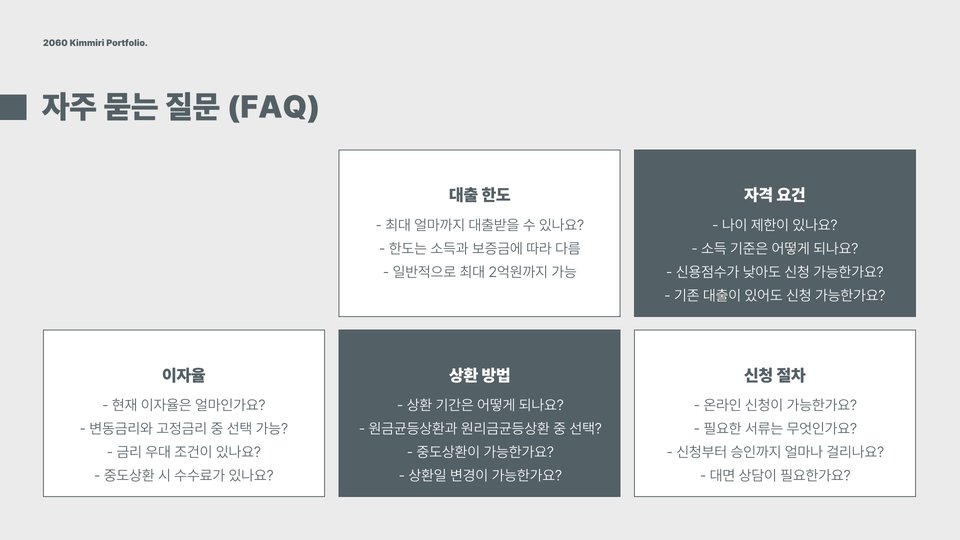 2060 Kimmiri Portfolio.

자주 묻는 질문 (FAQ)

대출 한도

- 최대 얼마까지 대출받을 수 있나요?
- 한도는 소득과 보증금에 따라 다름
- 일반적으로 최대 2억원까지 가능

자격 요건

- 나이 제한이 있나요?
- 소득 기준은 어떻게 되나요?
- 신용점수가 낮아도 신청 가능한가요?
- 기존 대출이 있어도 신청 가능한가요?

이자율

- 현재 이자율은 얼마인가요?
- 변동금리와 고정금리 중 선택 가능?
- 금리 우대 조건이 있나요?
- 중도상환 시 수수료가 있나요?

상환 방법

- 상환 기간은 어떻게 되나요?
- 원금균등상환과 원리금균등상환 중 선택?
- 중도상환이 가능한가요?
- 상환일 변경이 가능한가요?

신청 절차

- 온라인 신청이 가능한가요?
- 필요한 서류는 무엇인가요?
- 신청부터 승인까지 얼마나 걸리나요?
- 대면 상담이 필요한가요?